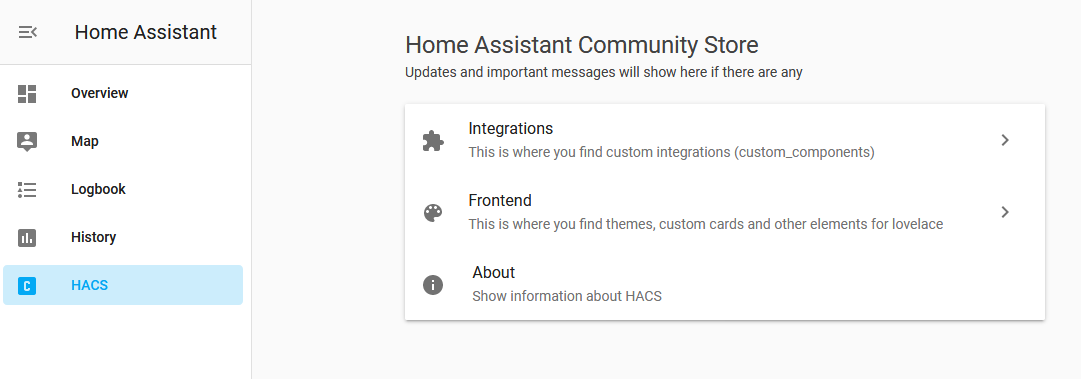 Home Assistant

Overview

Map

Logbook

History

HACS

Home Assistant Community Store
Updates and important messages will show here if there are any

Integrations
This is where you find custom integrations (custom_components)

Frontend
This is where you find themes, custom cards and other elements for lovelace

About
Show information about HACS